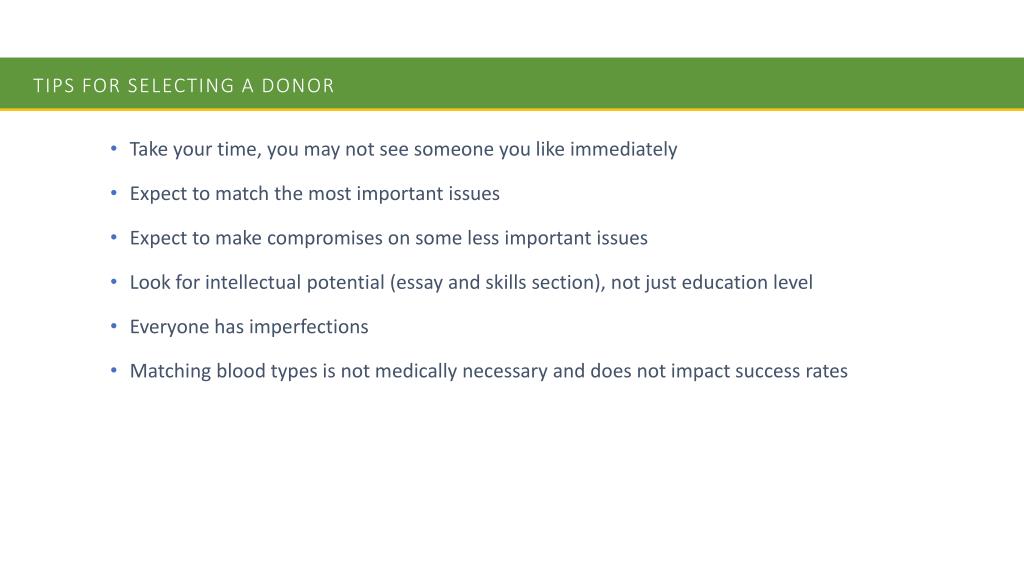 TIPS FOR SELECTING A DONOR

• Take your time, you may not see someone you like immediately

• Expect to match the most important issues

• Expect to make compromises on some less important issues

• Look for intellectual potential (essay and skills section), not just education level

• Everyone has imperfections

• Matching blood types is not medically necessary and does not impact success rates